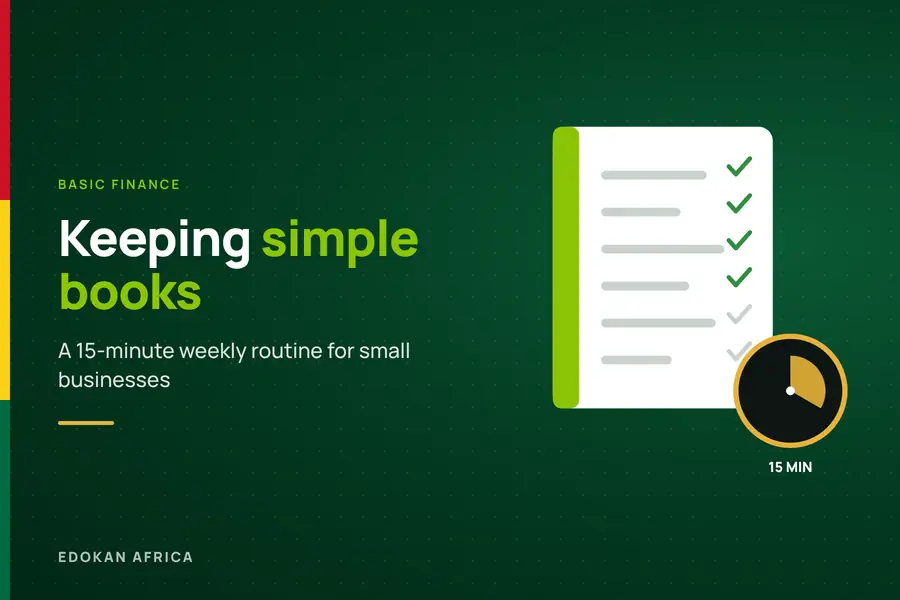 BASIC FINANCE

Keeping simple books

A 15-minute weekly routine for small businesses

15 MIN

EDOKAN AFRICA